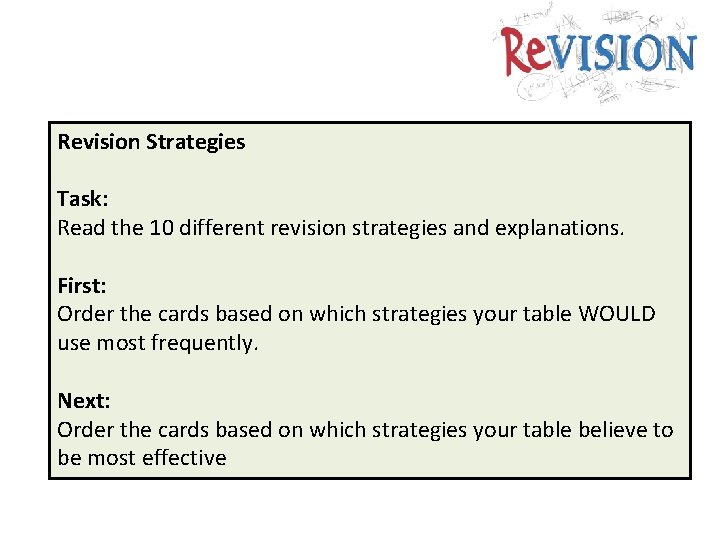 ReVISION

Revision Strategies

Task:
Read the 10 different revision strategies and explanations.

First:
Order the cards based on which strategies your table WOULD use most frequently.

Next:
Order the cards based on which strategies your table believe to be most effective